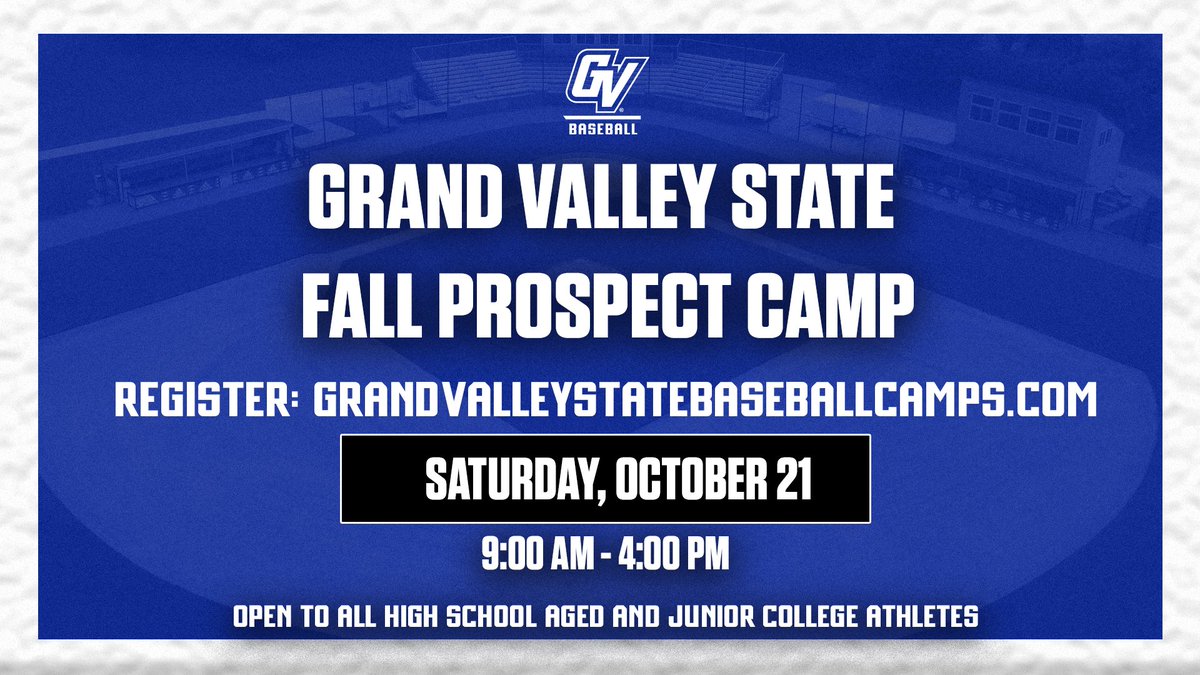 GV
BASEBALL

GRAND VALLEY STATE
FALL PROSPECT CAMP

REGISTER: GRANDVALLEYSTATEBASEBALLCAMPS.COM

SATURDAY, OCTOBER 21

9:00 AM - 4:00 PM

OPEN TO ALL HIGH SCHOOL AGED AND JUNIOR COLLEGE ATHLETES